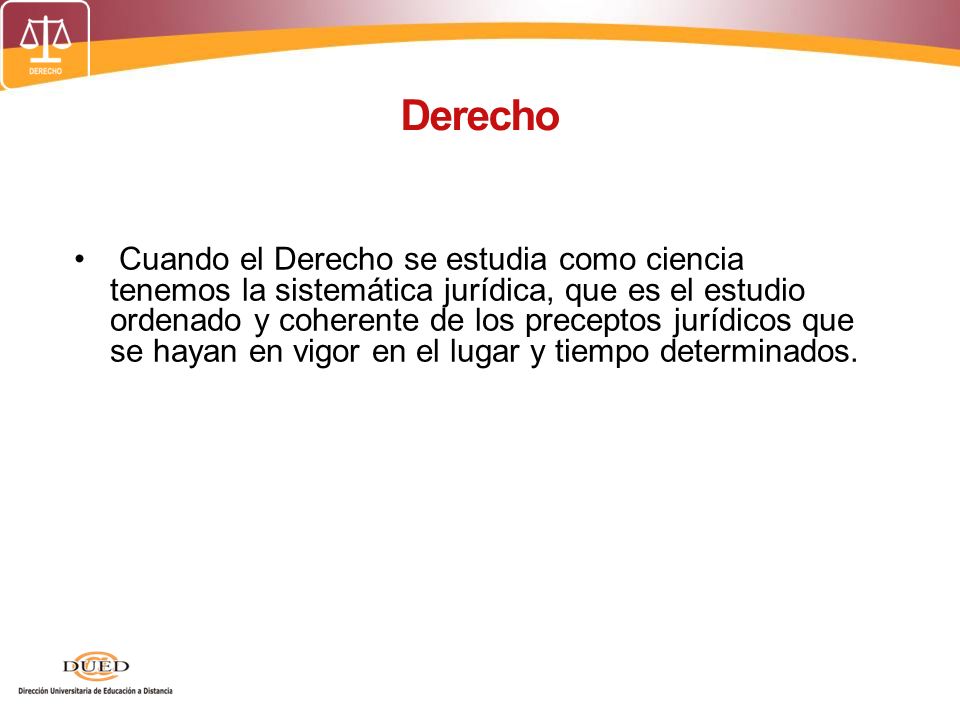 DERECHO

Derecho

• Cuando el Derecho se estudia como ciencia tenemos la sistemática jurídica, que es el estudio ordenado y coherente de los preceptos jurídicos que se hayan en vigor en el lugar y tiempo determinados.

DUED
Dirección Universitaria de Educación a Distancia